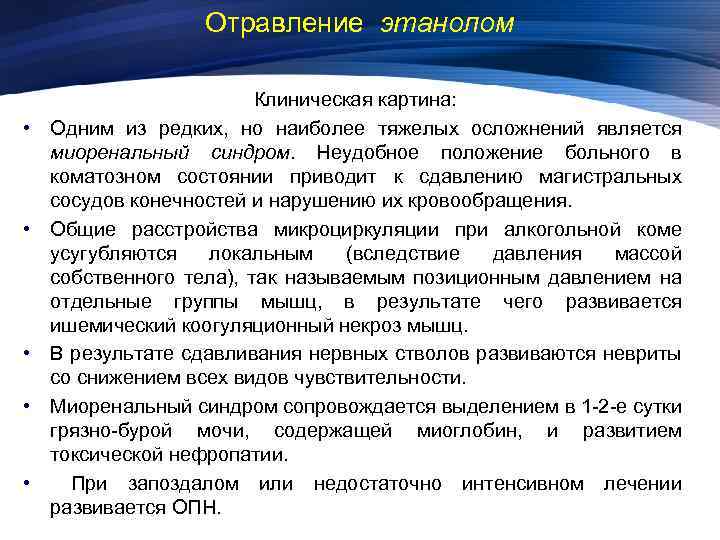 Отравление этанолом

Клиническая картина:

• Одним из редких, но наиболее тяжелых осложнений является миоренальный синдром. Неудобное положение больного в коматозном состоянии приводит к сдавлению магистральных сосудов конечностей и нарушению их кровообращения.

• Общие расстройства микроциркуляции при алкогольной коме усугубляются локальным (вследствие давления массой собственного тела), так называемым позиционным давлением на отдельные группы мышц, в результате чего развивается ишемический коогуляционный некроз мышц.

• В результате сдавливания нервных стволов развиваются невриты со снижением всех видов чувствительности.

• Миоренальный синдром сопровождается выделением в 1-2-е сутки грязно-бурой мочи, содержащей миоглобин, и развитием токсической нефропатии.

• При запоздалом или недостаточно интенсивном лечении развивается ОПН.